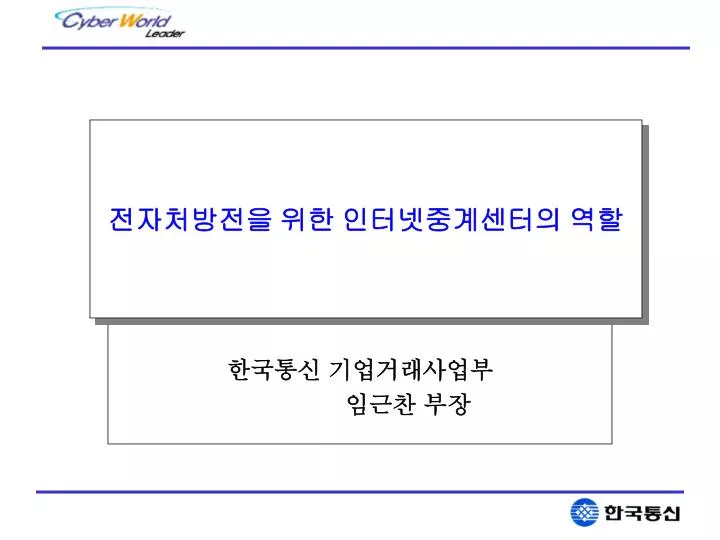 Cyber World Leader

전자처방전을 위한 인터넷중계센터의 역할

한국통신 기업거래사업부
임근찬 부장

한국통신